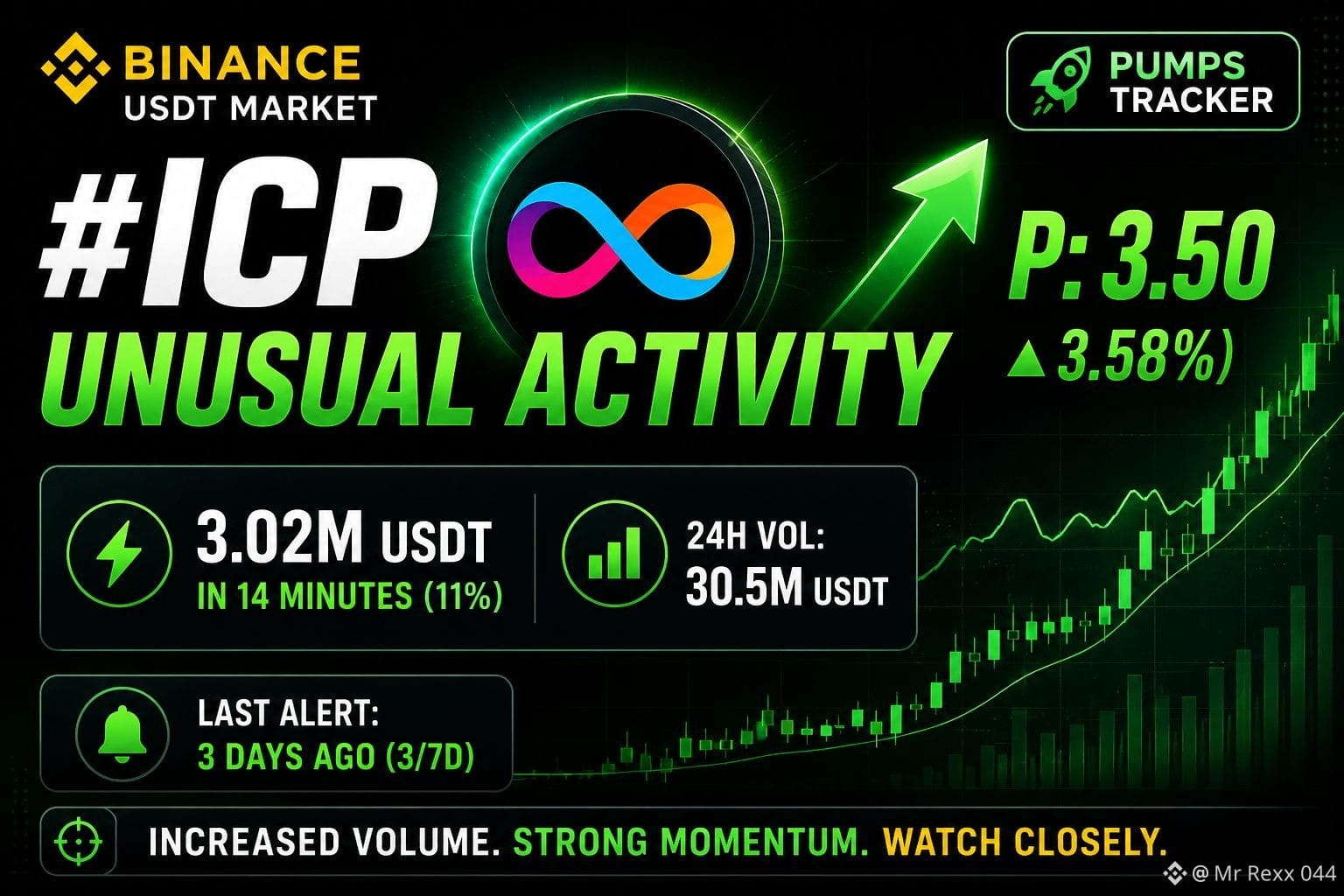 BINANCE
USDT MARKET

PUMPS TRACKER

#ICP
UNUSUAL ACTIVITY

P: 3.50
▲ 3.58%)

3.02M USDT
IN 14 MINUTES (11%)

24H VOL:
30.5M USDT

LAST ALERT:
3 DAYS AGO (3/7D)

INCREASED VOLUME. STRONG MOMENTUM. WATCH CLOSELY.

@ Mr Rexx 044